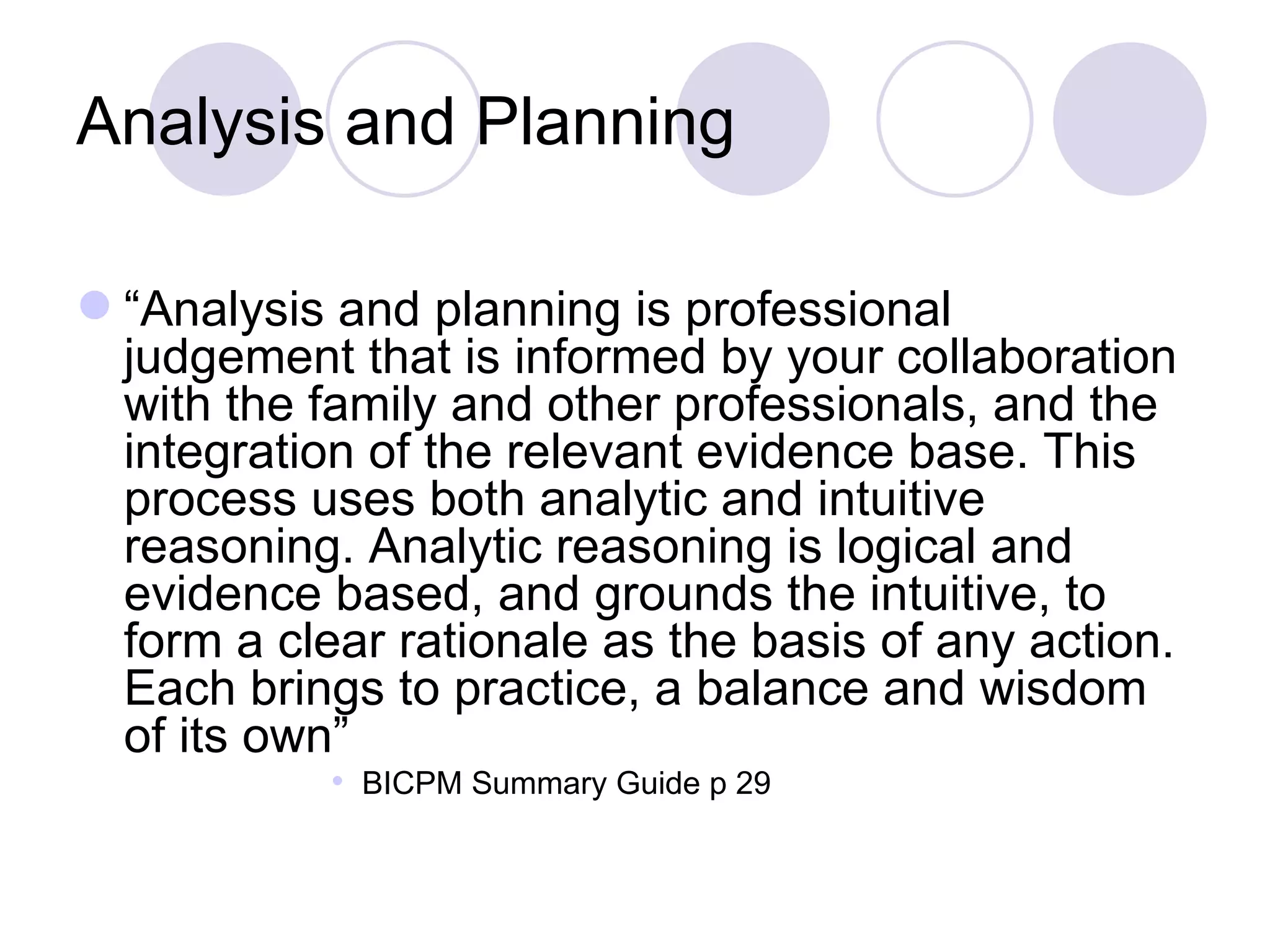 Analysis and Planning

“Analysis and planning is professional judgement that is informed by your collaboration with the family and other professionals, and the integration of the relevant evidence base. This process uses both analytic and intuitive reasoning. Analytic reasoning is logical and evidence based, and grounds the intuitive, to form a clear rationale as the basis of any action. Each brings to practice, a balance and wisdom of its own”

BICPM Summary Guide p 29